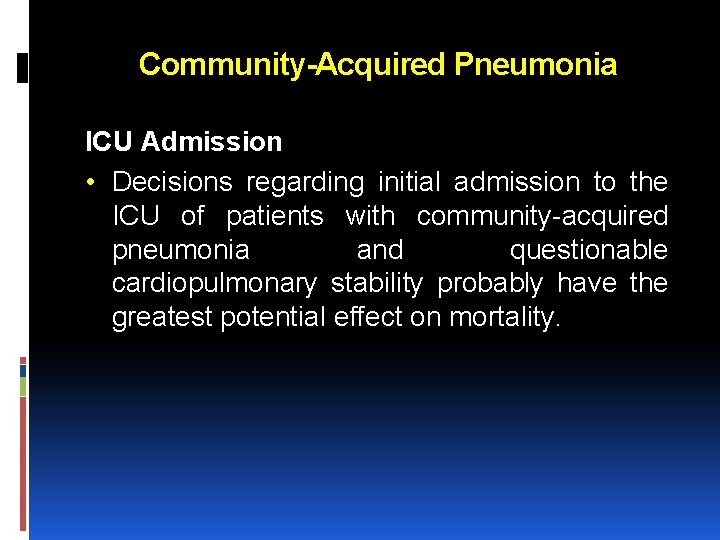 Community-Acquired Pneumonia

ICU Admission

• Decisions regarding initial admission to the ICU of patients with community-acquired pneumonia and questionable cardiopulmonary stability probably have the greatest potential effect on mortality.